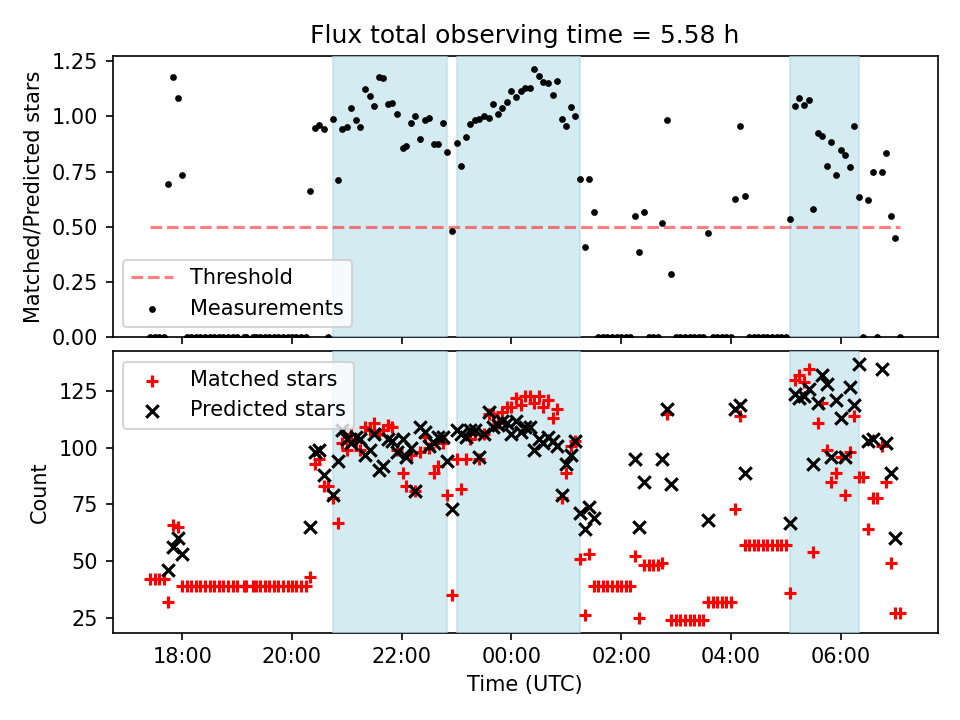 Flux total observing time = 5.58 h

Matched/Predicted stars

1.25
1.00
0.75
0.50
0.25
0.00

Threshold
Measurements

Count

125
100
75
50
25

Matched stars
Predicted stars

18:00
20:00
22:00
00:00
02:00
04:00
06:00

Time (UTC)